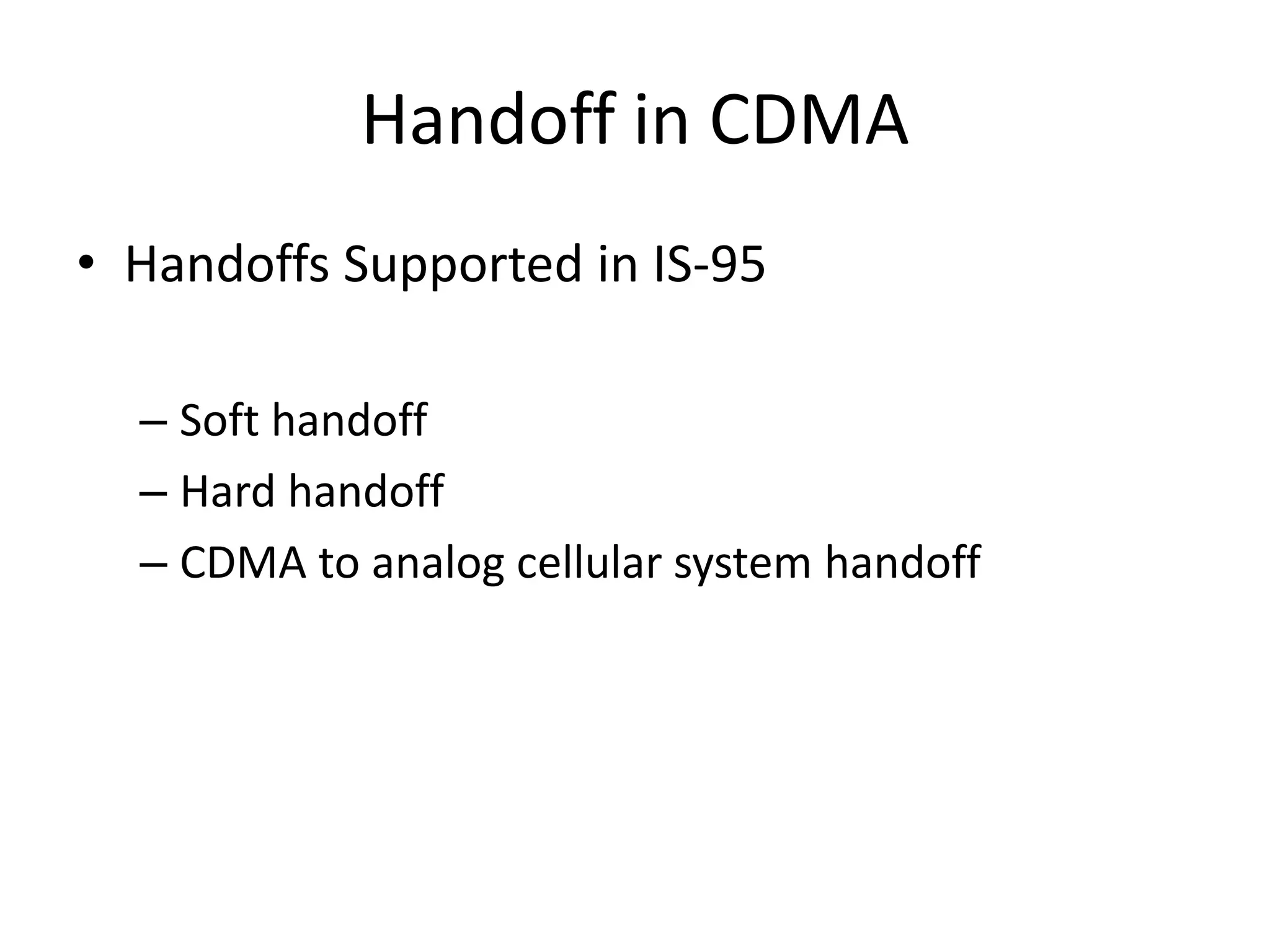 Handoff in CDMA

• Handoffs Supported in IS-95

– Soft handoff
– Hard handoff
– CDMA to analog cellular system handoff